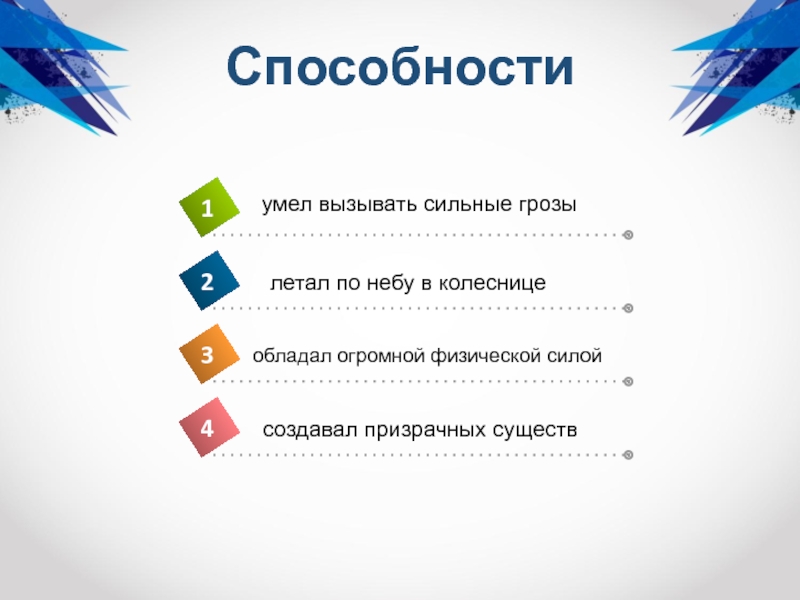 Способности

1 умел вызывать сильные грозы

2 летал по небу в колеснице

3 обладал огромной физической силой

4 создавал призрачных существ